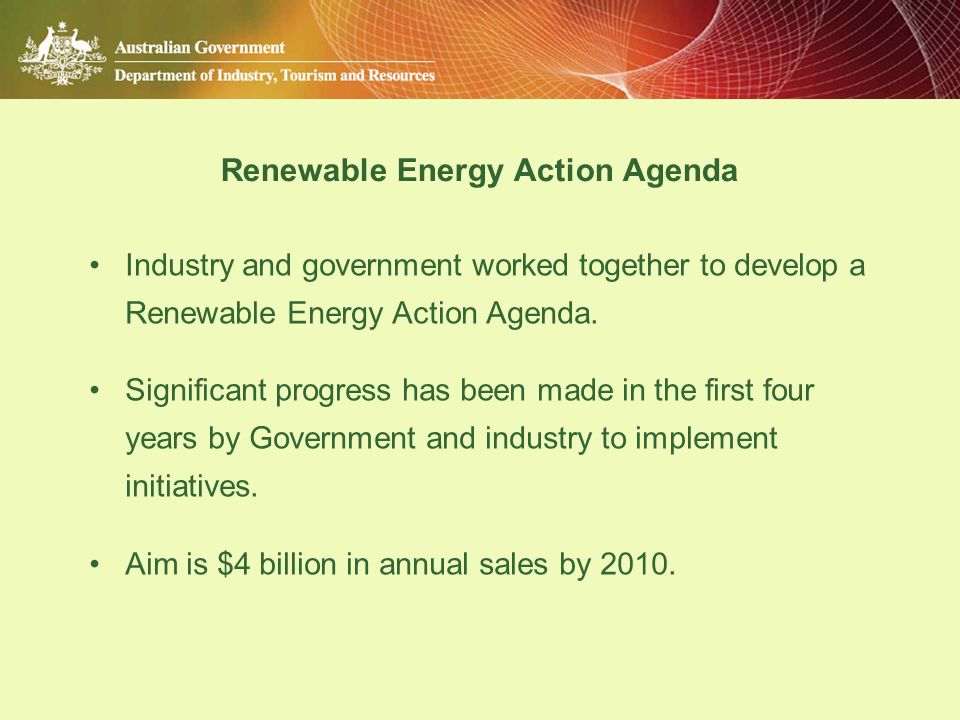 Australian Government
Department of Industry, Tourism and Resources

Renewable Energy Action Agenda

• Industry and government worked together to develop a Renewable Energy Action Agenda.

• Significant progress has been made in the first four years by Government and industry to implement initiatives.

• Aim is \$4 billion in annual sales by 2010.